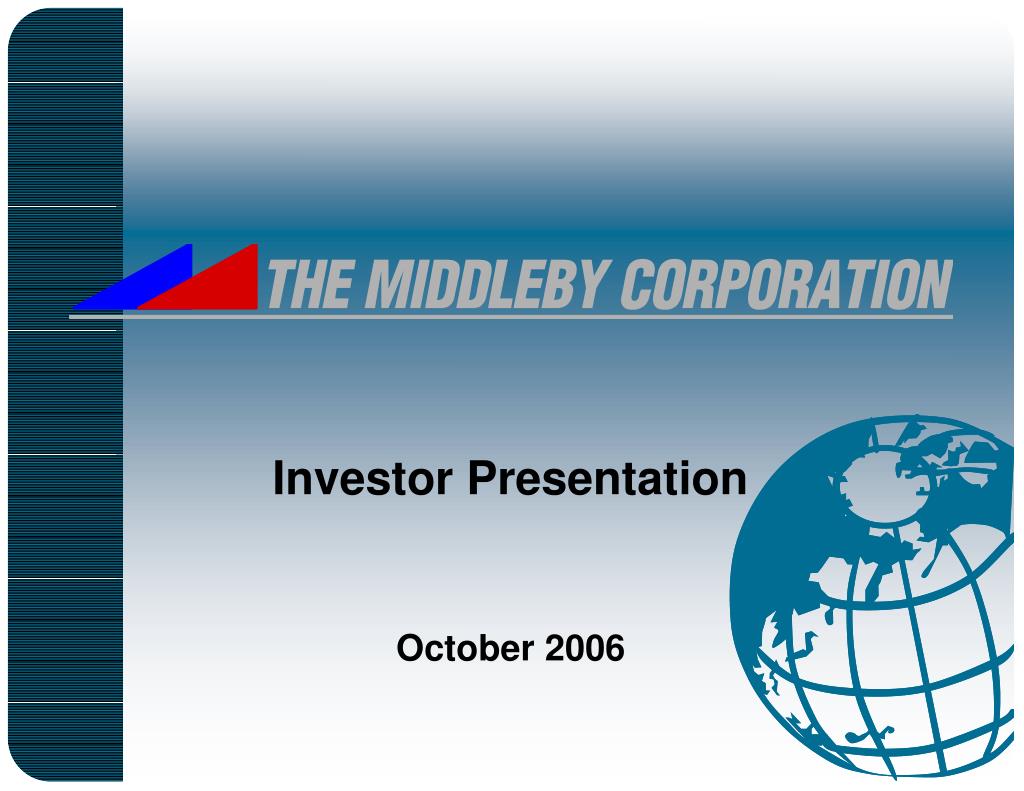 THE MIDDLEBY CORPORATION

Investor Presentation

October 2006